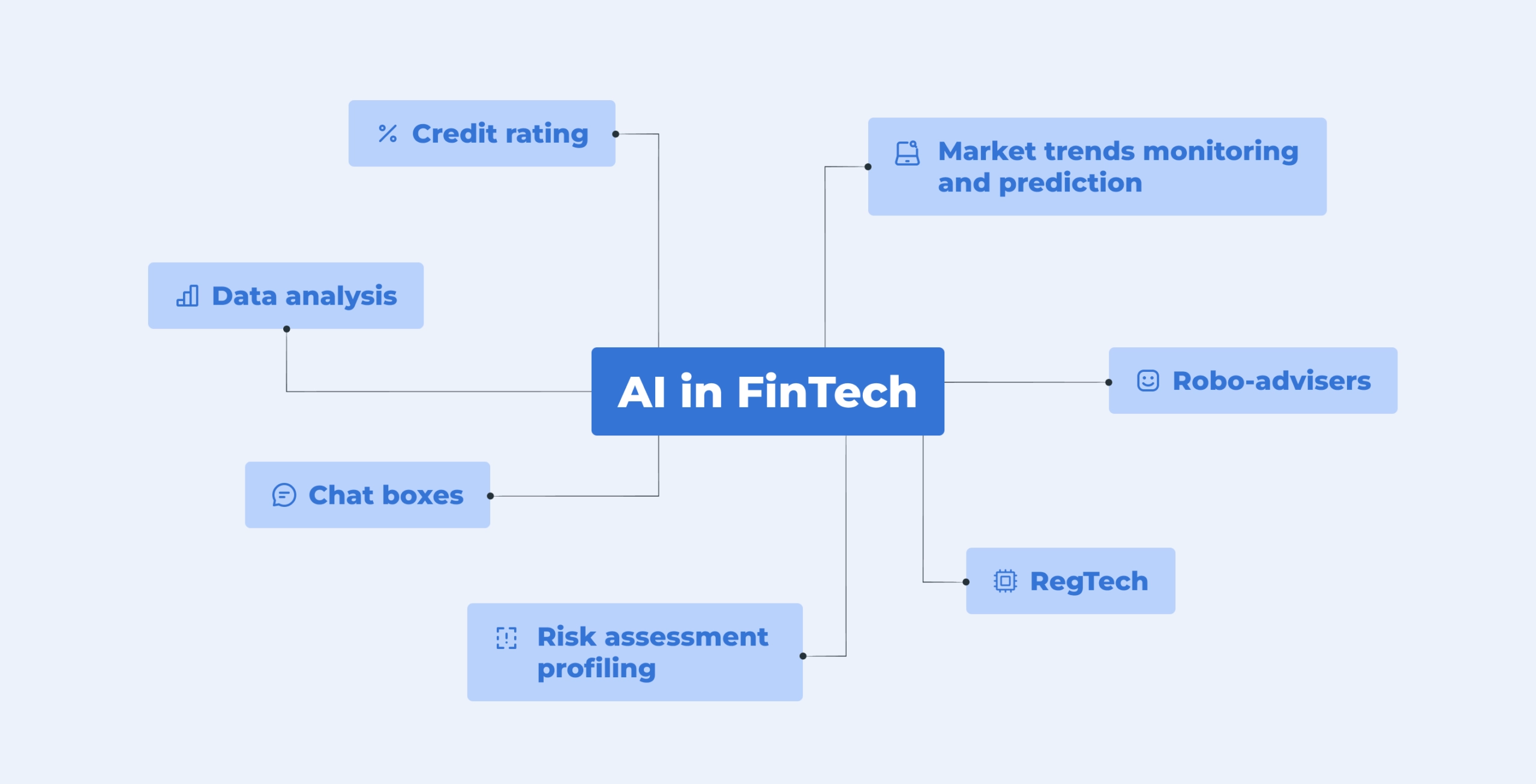 Credit rating

Market trends monitoring and prediction

Data analysis

AI in FinTech

Robo-advisers

Chat boxes

RegTech

Risk assessment profiling